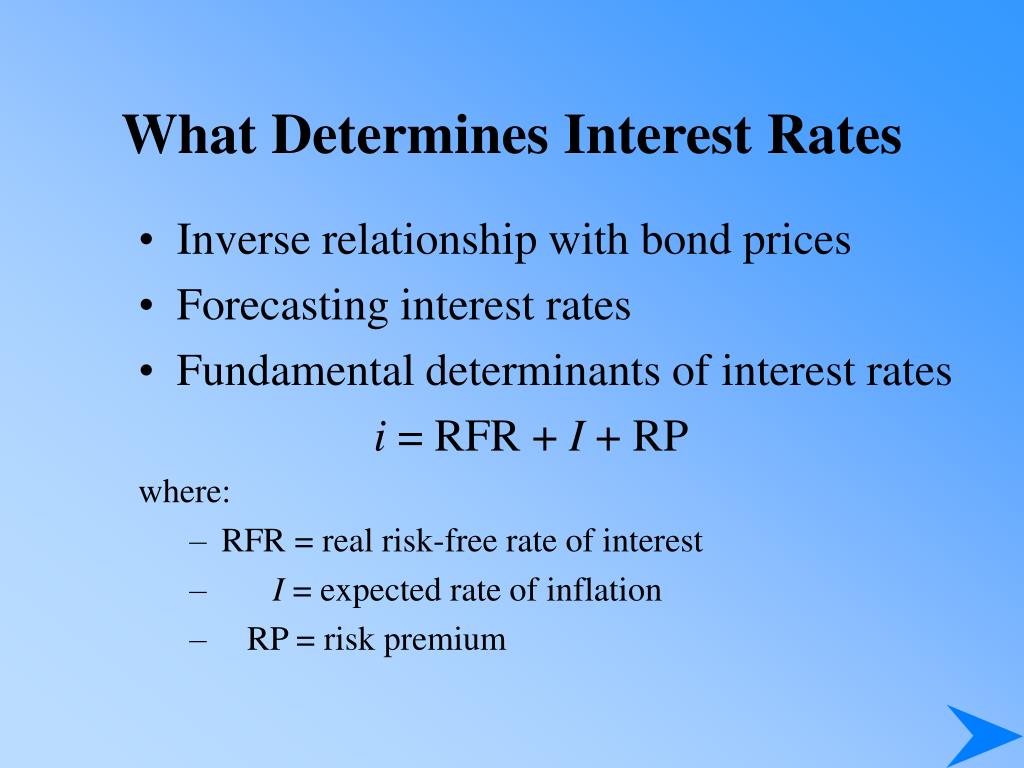 What Determines Interest Rates

• Inverse relationship with bond prices
• Forecasting interest rates
• Fundamental determinants of interest rates

$i = \text{RFR} + I + \text{RP}$

where:
– RFR = real risk-free rate of interest
– $I$ = expected rate of inflation
– RP = risk premium